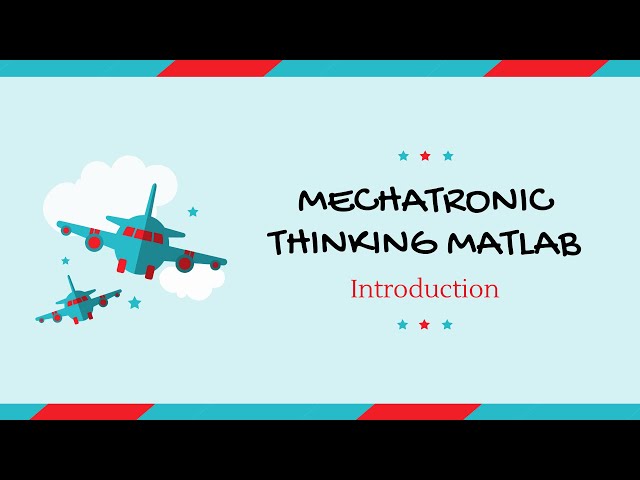 MECHATRONIC THINKING MATLAB

Introduction